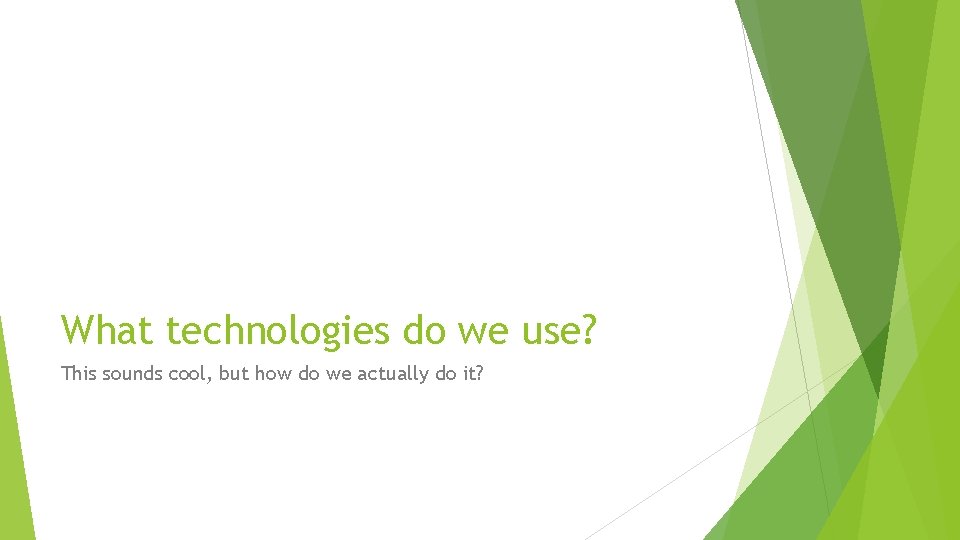 What technologies do we use?

This sounds cool, but how do we actually do it?